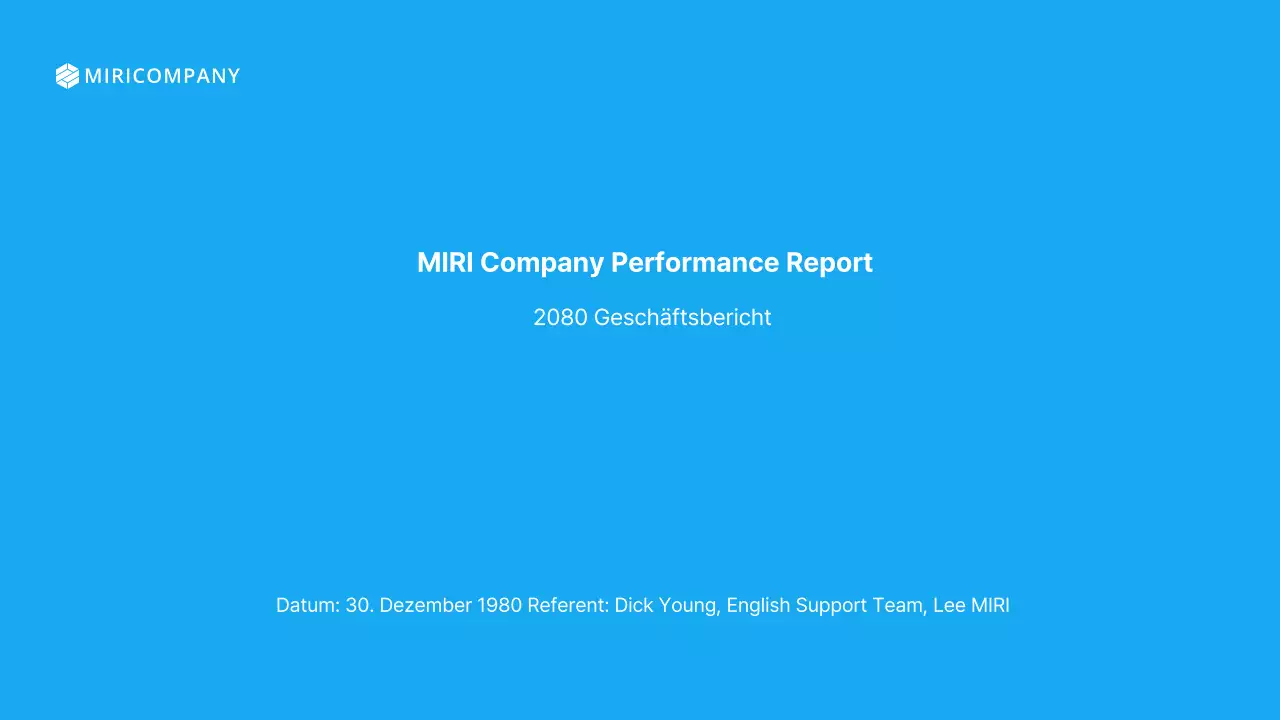 MIRICOMPANY

MIRI Company Performance Report

2080 Geschäftsbericht

Datum: 30. Dezember 1980 Referent: Dick Young, English Support Team, Lee MIRI